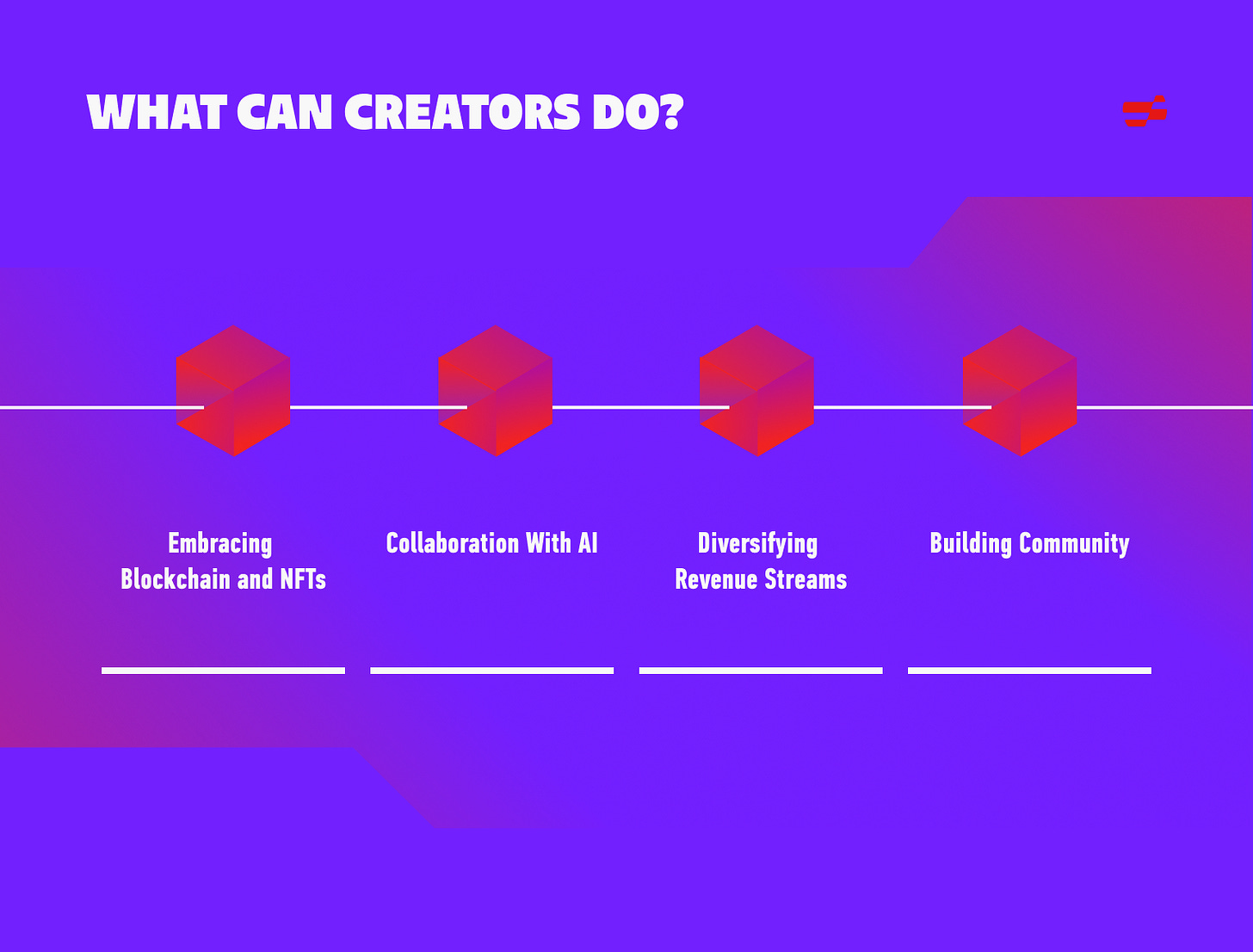 WHAT CAN CREATORS DO?

Embracing Blockchain and NFTs

Collaboration With AI

Diversifying Revenue Streams

Building Community